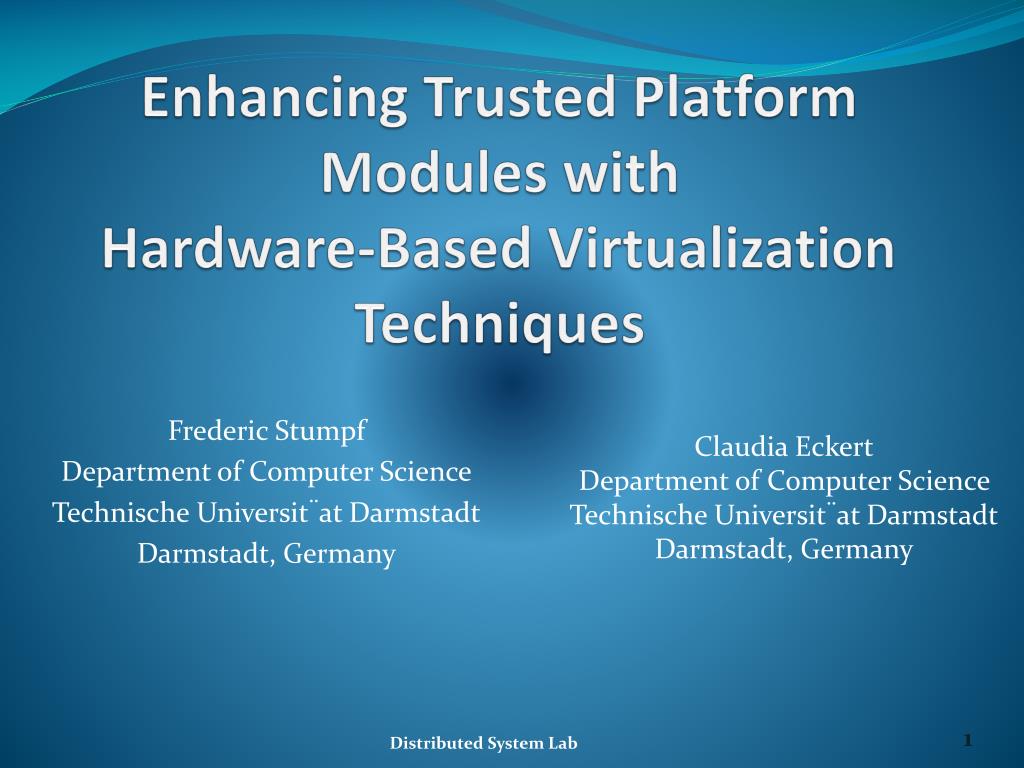 Enhancing Trusted Platform Modules with Hardware-Based Virtualization Techniques

Frederic Stumpf
Department of Computer Science
Technische Universit¨at Darmstadt
Darmstadt, Germany

Claudia Eckert
Department of Computer Science
Technische Universit¨at Darmstadt
Darmstadt, Germany

Distributed System Lab

1